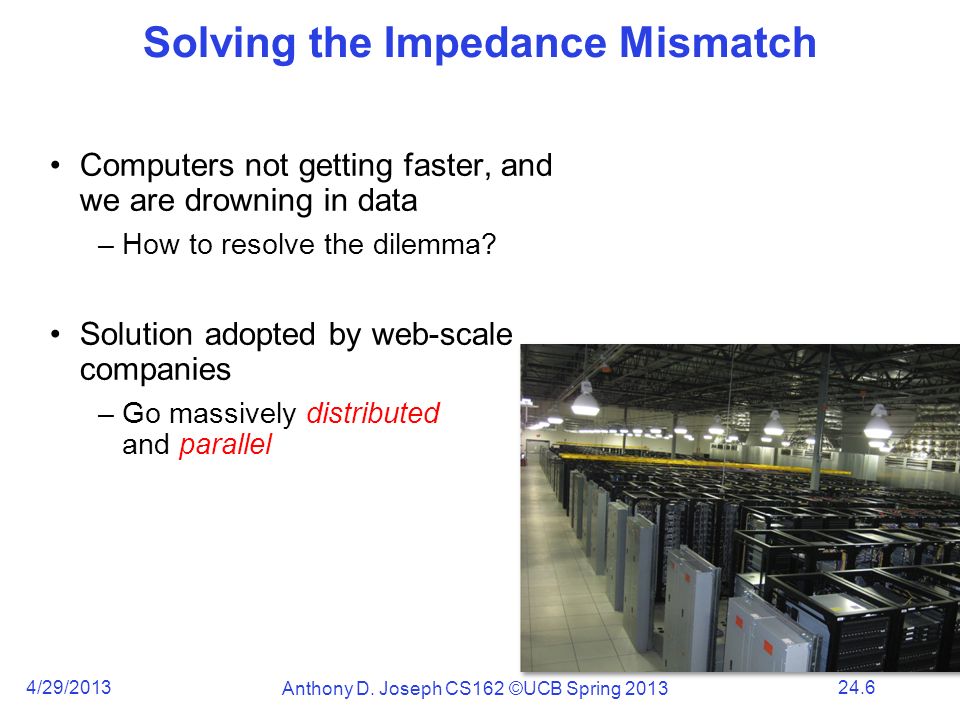 Solving the Impedance Mismatch

• Computers not getting faster, and we are drowning in data
– How to resolve the dilemma?

• Solution adopted by web-scale companies
– Go massively distributed and parallel

4/29/2013 Anthony D. Joseph CS162 ©UCB Spring 2013 24.6